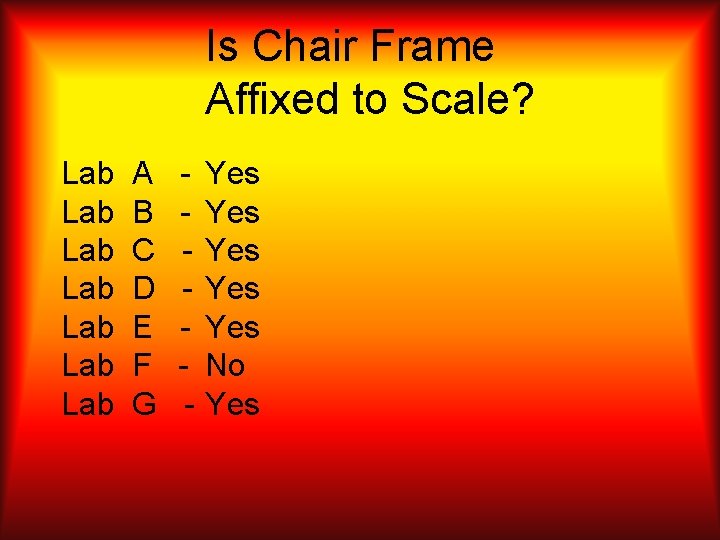 Is Chair Frame Affixed to Scale?

Lab A - Yes
Lab B - Yes
Lab C - Yes
Lab D - Yes
Lab E - Yes
Lab F - No
Lab G - Yes